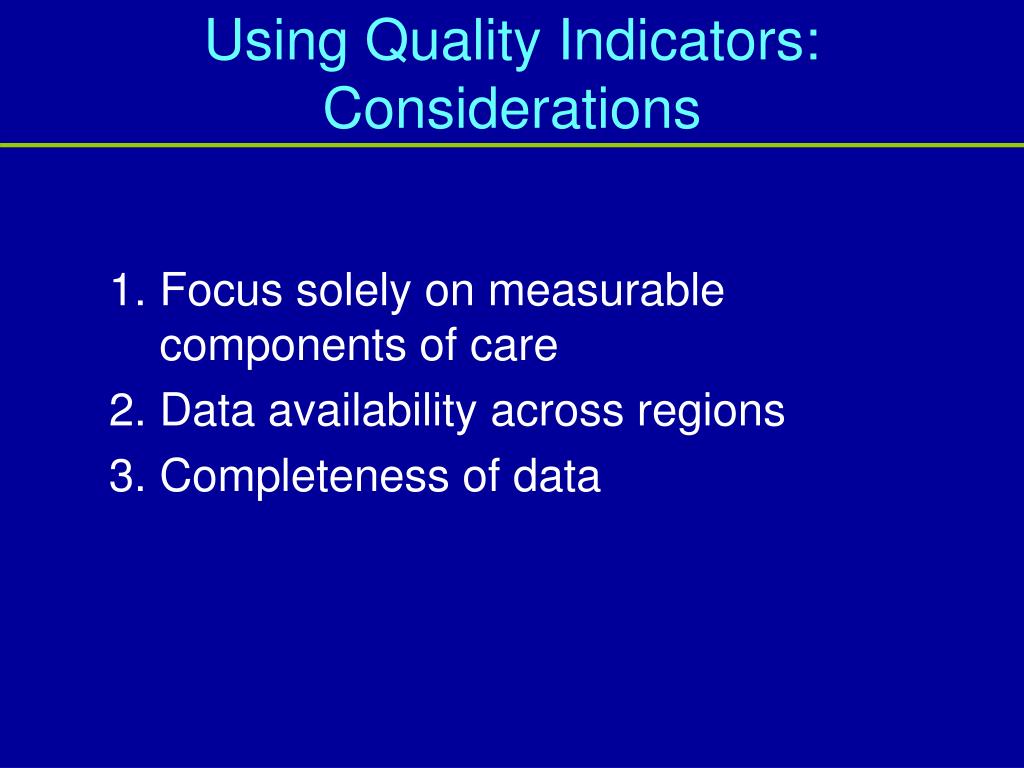 Using Quality Indicators: Considerations

1. Focus solely on measurable components of care
2. Data availability across regions
3. Completeness of data